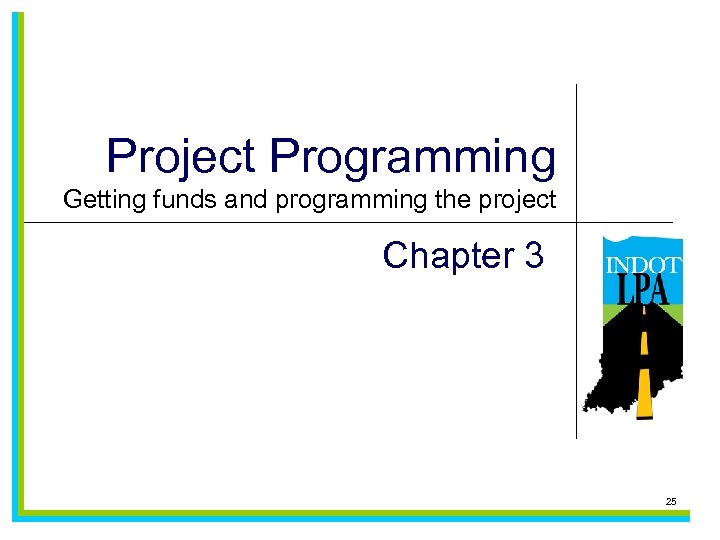 Project Programming
Getting funds and programming the project

Chapter 3

INDOT
LPA

25